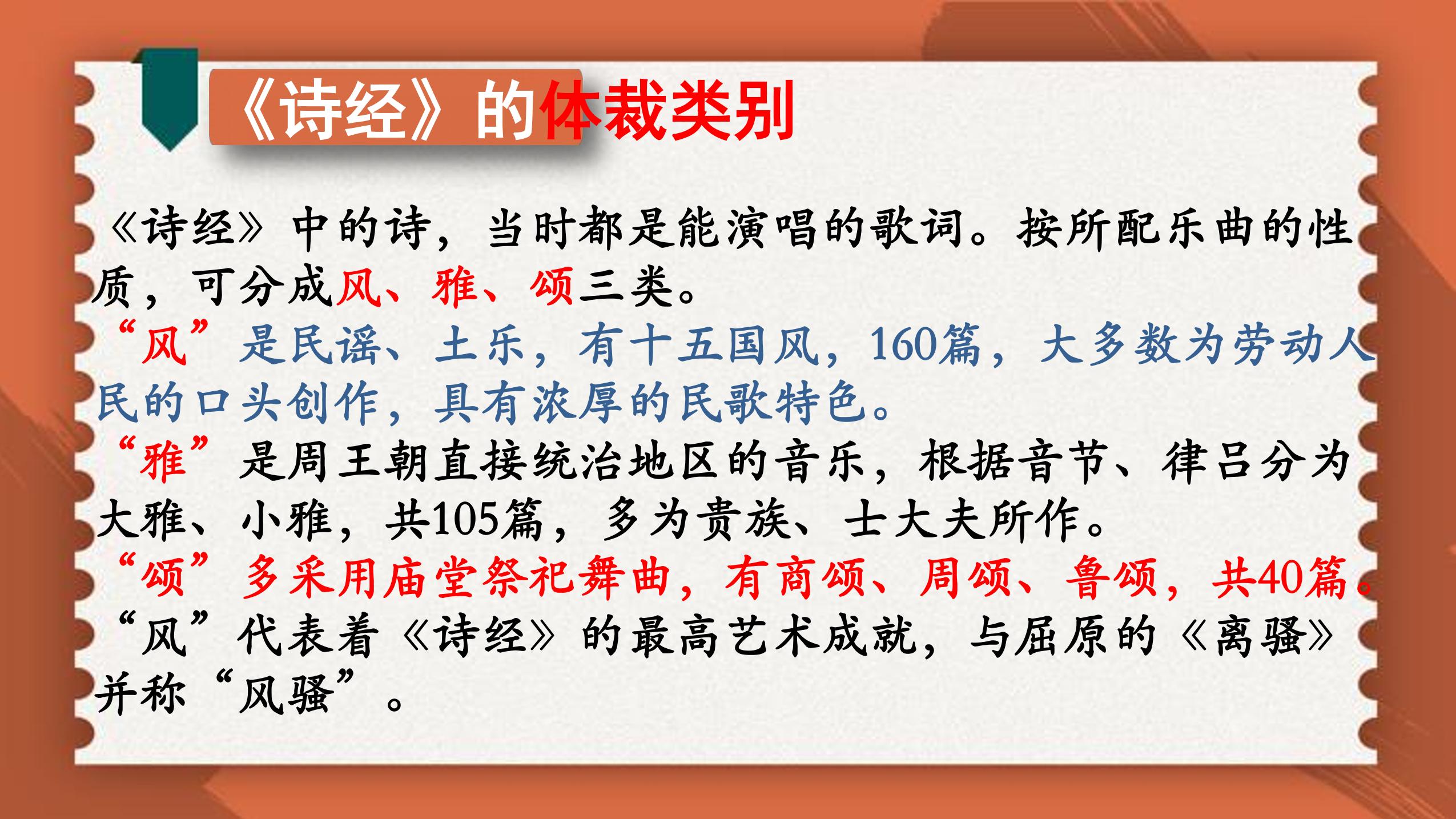 《诗经》的体裁类别

《诗经》中的诗，当时都是能演唱的歌词。按所配乐曲的性质，可分成风、雅、颂三类。

“风”是民谣、土乐，有十五国风，160篇，大多数为劳动人民的口头创作，具有浓厚的民歌特色。

“雅”是周王朝直接统治地区的音乐，根据音节、律吕分为大雅、小雅，共105篇，多为贵族、士大夫所作。

“颂”多采用庙堂祭祀舞曲，有商颂、周颂、鲁颂，共40篇。

“风”代表着《诗经》的最高艺术成就，与屈原的《离骚》并称“风骚”。